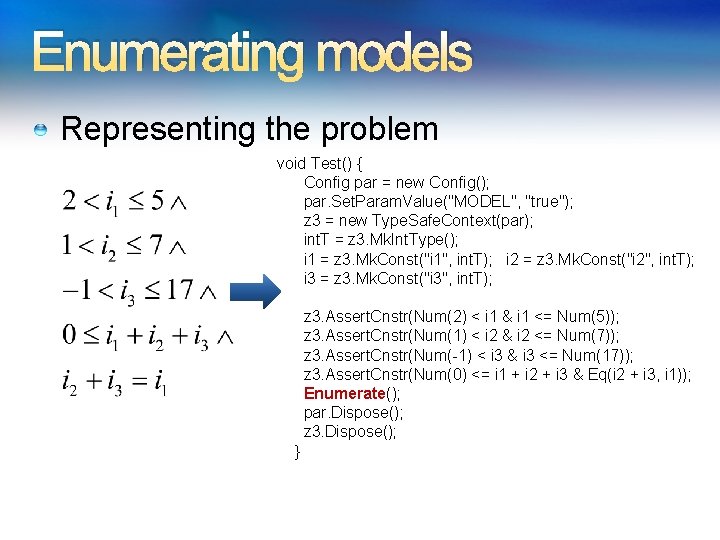 Enumerating models

Representing the problem

$2 < i_1 \leq 5 \wedge$
$1 < i_2 \leq 7 \wedge$
$-1 < i_3 \leq 17 \wedge$
$0 \leq i_1 + i_2 + i_3 \wedge$
$i_2 + i_3 = i_1$

void Test() {
Config par = new Config();
par.SetParamValue("MODEL", "true");
z3 = new TypeSafeContext(par);
intT = z3.MkIntType();
i1 = z3.MkConst("i1", intT); i2 = z3.MkConst("i2", intT);
i3 = z3.MkConst("i3", intT);

z3.AssertCnstr(Num(2) < i1 & i1 <= Num(5));
z3.AssertCnstr(Num(1) < i2 & i2 <= Num(7));
z3.AssertCnstr(Num(-1) < i3 & i3 <= Num(17));
z3.AssertCnstr(Num(0) <= i1 + i2 + i3 & Eq(i2 + i3, i1));
Enumerate();
par.Dispose();
z3.Dispose();
}